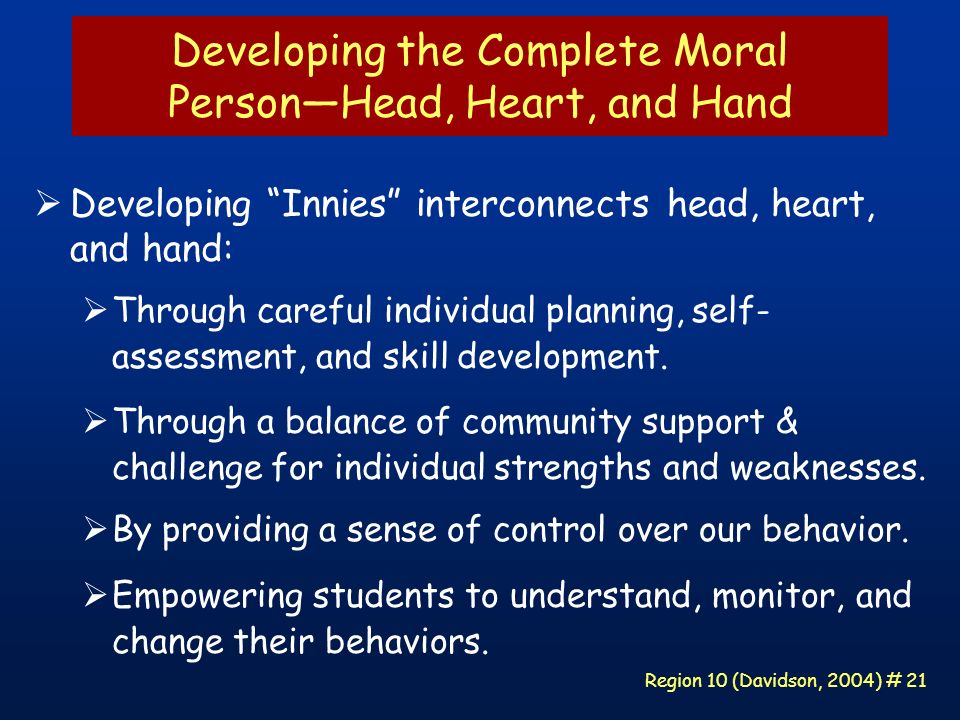 Developing the Complete Moral Person—Head, Heart, and Hand

➢ Developing "Innies" interconnects head, heart, and hand:

➢ Through careful individual planning, self-assessment, and skill development.

➢ Through a balance of community support & challenge for individual strengths and weaknesses.

➢ By providing a sense of control over our behavior.

➢ Empowering students to understand, monitor, and change their behaviors.

Region 10 (Davidson, 2004) # 21